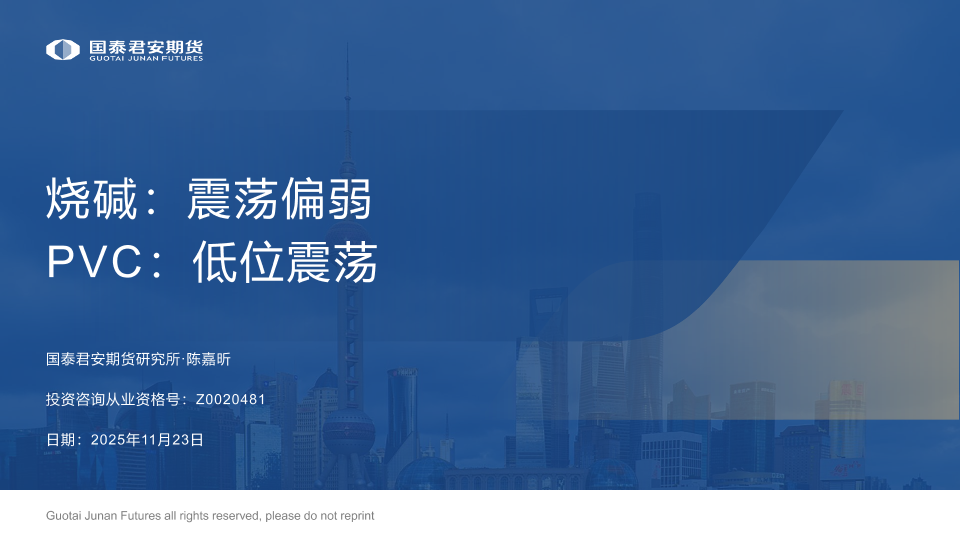 国泰君安期货
GUOTAI JUNAN FUTURES

烧碱：震荡偏弱
PVC：低位震荡

国泰君安期货研究所·陈嘉昕

投资咨询从业资格号：Z0020481

日期：2025年11月23日

Guotai Junan Futures all rights reserved, please do not reprint